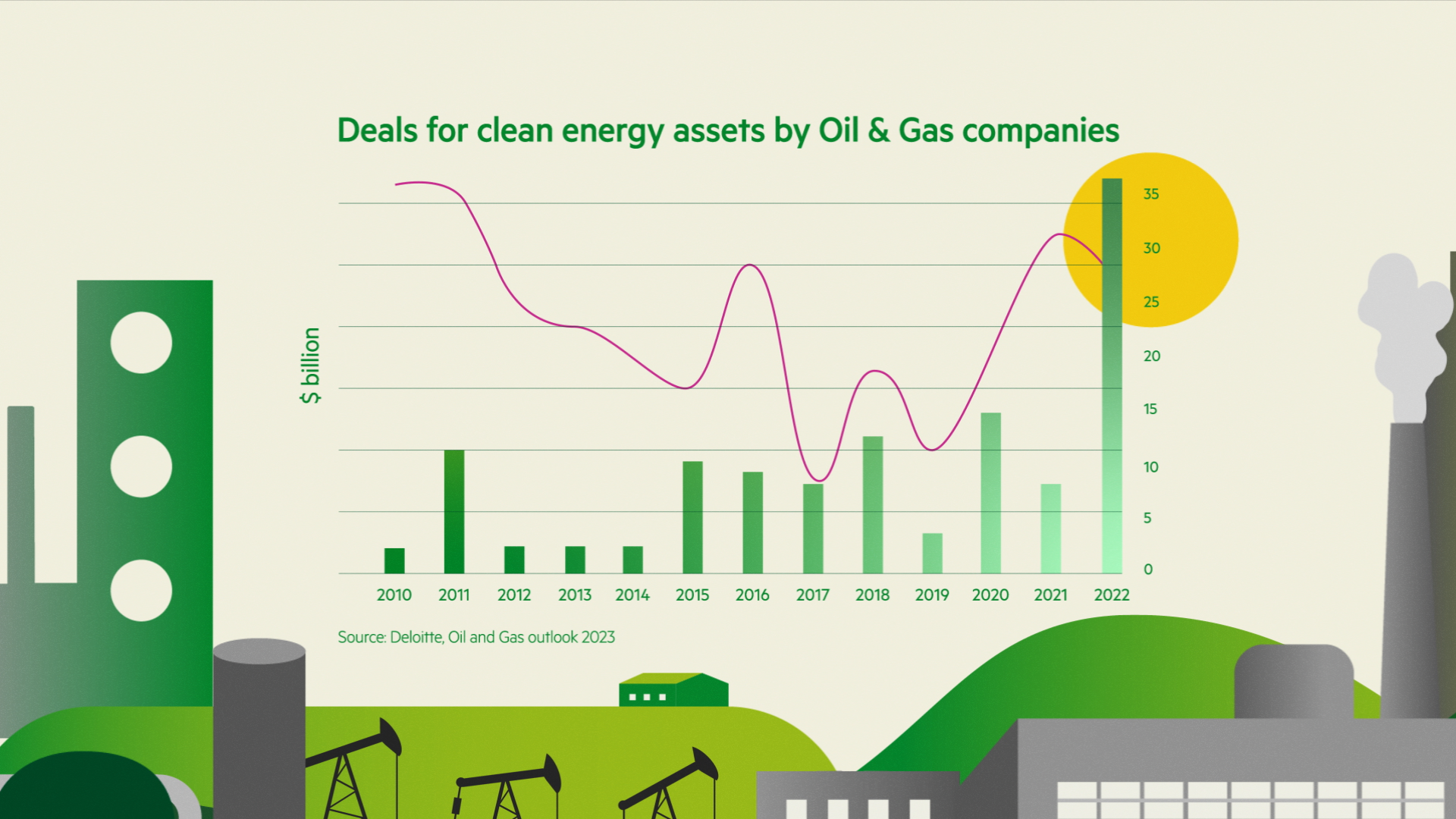 Deals for clean energy assets by Oil & Gas companies

$ billion

35
30
25
20
15
10
5
0

2010 2011 2012 2013 2014 2015 2016 2017 2018 2019 2020 2021 2022

Source: Deloitte, Oil and Gas outlook 2023